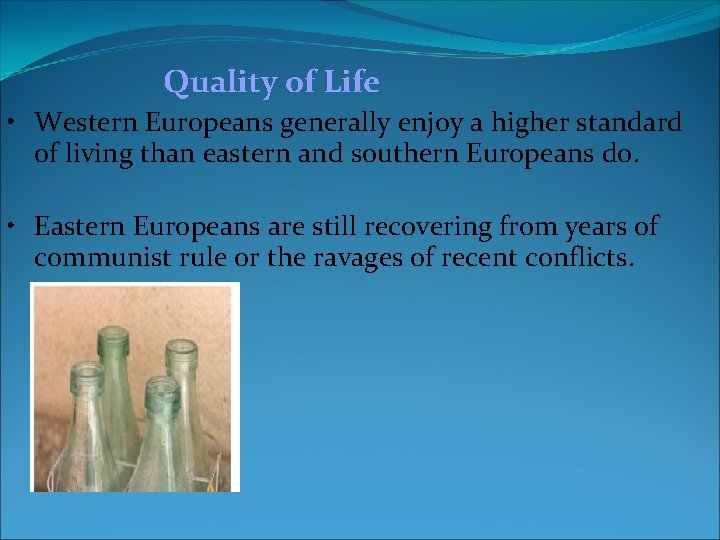 Quality of Life

• Western Europeans generally enjoy a higher standard of living than eastern and southern Europeans do.

• Eastern Europeans are still recovering from years of communist rule or the ravages of recent conflicts.